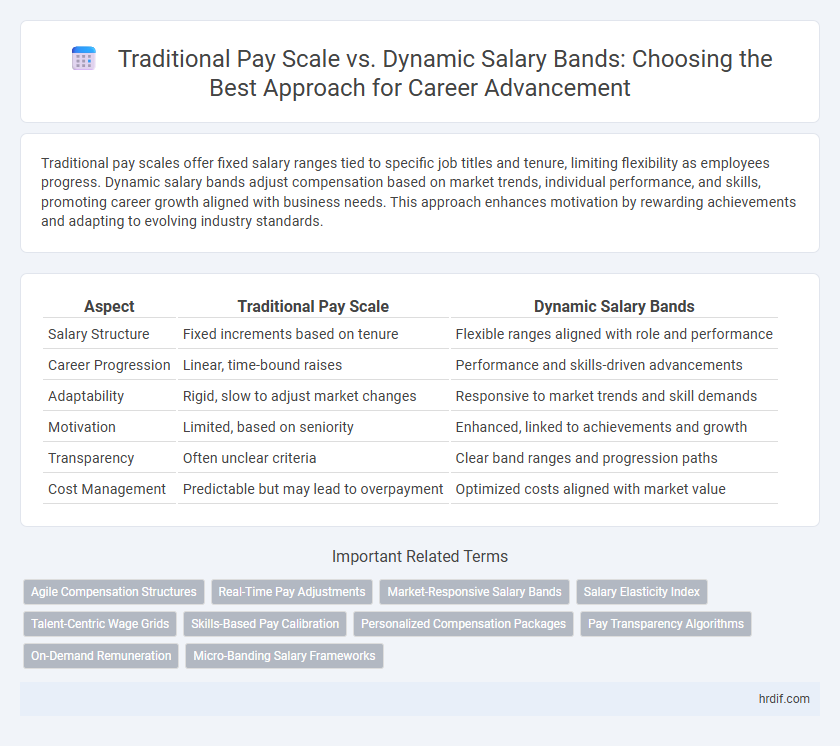 Traditional Pay Scale vs. Dynamic Salary Bands: Choosing the Best Approach for Career Advancement

Traditional pay scales offer fixed salary ranges tied to specific job titles and tenure, limiting flexibility as employees progress. Dynamic salary bands adjust compensation based on market trends, individual performance, and skills, promoting career growth aligned with business needs. This approach enhances motivation by rewarding achievements and adapting to evolving industry standards.

| Aspect | Traditional Pay Scale | Dynamic Salary Bands |
|---|---|---|
| Salary Structure | Fixed increments based on tenure | Flexible ranges aligned with role and performance |
| Career Progression | Linear, time-bound raises | Performance and skills-driven advancements |
| Adaptability | Rigid, slow to adjust market changes | Responsive to market trends and skill demands |
| Motivation | Limited, based on seniority | Enhanced, linked to achievements and growth |
| Transparency | Often unclear criteria | Clear band ranges and progression paths |
| Cost Management | Predictable but may lead to overpayment | Optimized costs aligned with market value |

Important Related Terms

Agile Compensation Structures
Real-Time Pay Adjustments
Market-Responsive Salary Bands
Salary Elasticity Index
Talent-Centric Wage Grids
Skills-Based Pay Calibration
Personalized Compensation Packages
Pay Transparency Algorithms
On-Demand Remuneration
Micro-Banding Salary Frameworks

hrdif.com